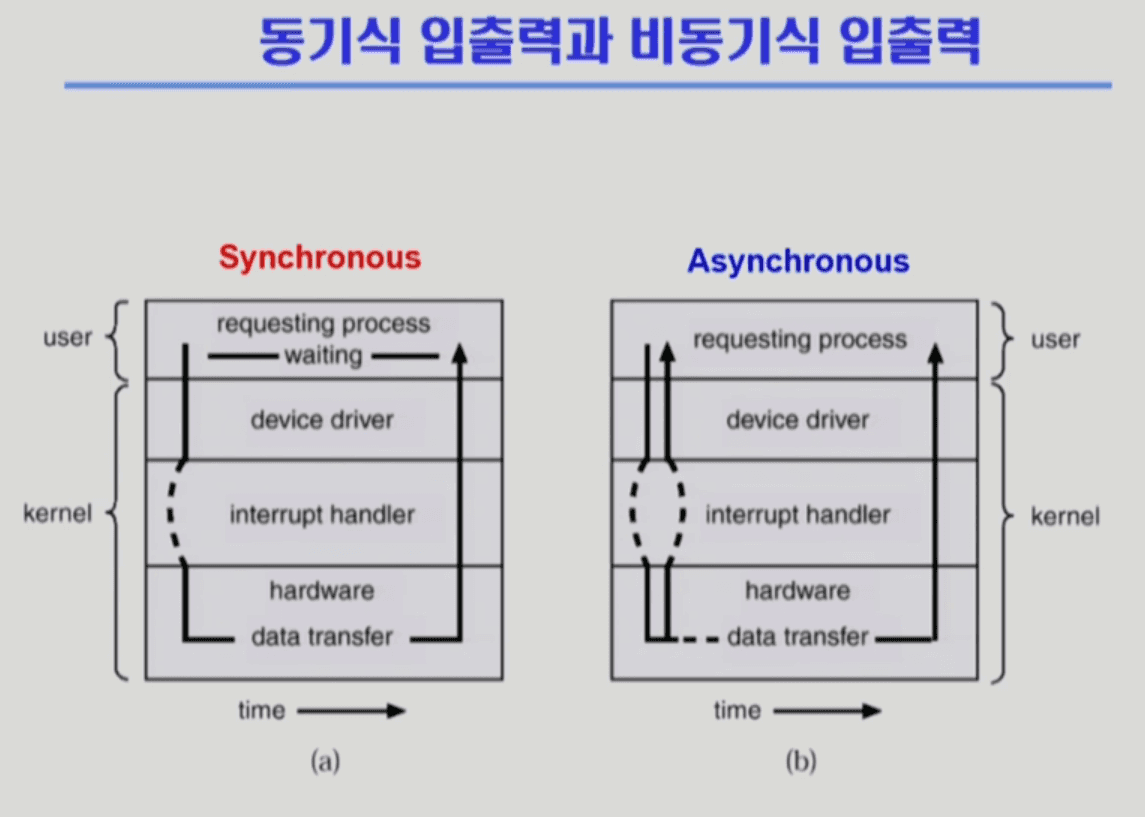 동기식 입출력과 비동기식 입출력

Synchronous

user

kernel

requesting process

waiting

device driver

interrupt handler

hardware

data transfer

time

(a)

Asynchronous

requesting process

device driver

interrupt handler

hardware

data transfer

user

kernel

time

(b)